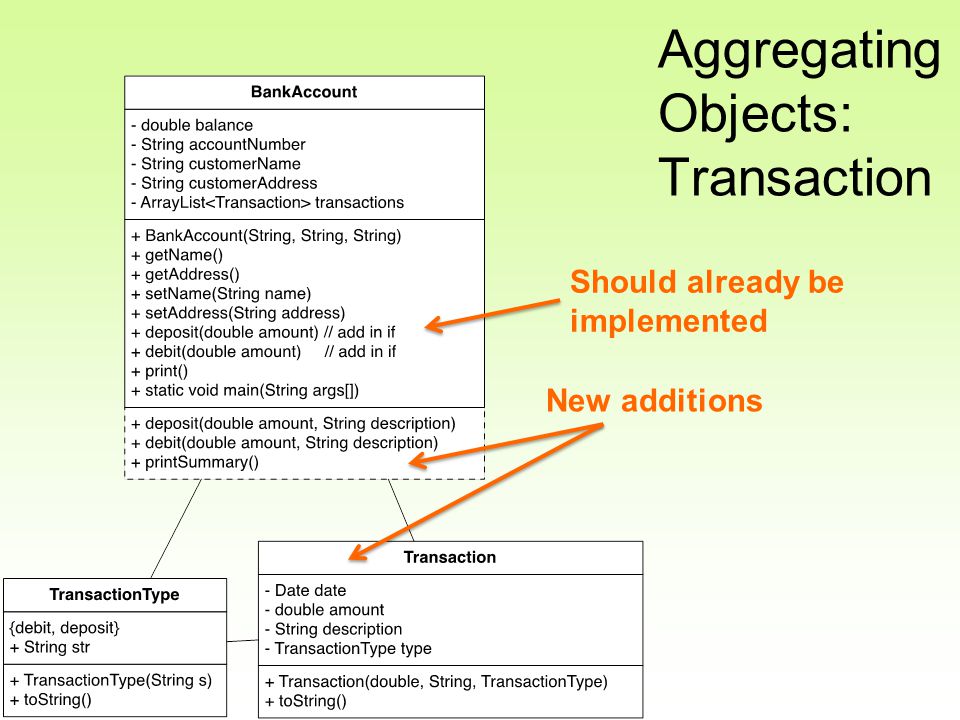 Aggregating Objects: Transaction

BankAccount

- double balance
- String accountNumber
- String customerName
- String customerAddress
- ArrayList<Transaction> transactions

+ BankAccount(String, String, String)
+ getName()
+ getAddress()
+ setName(String name)
+ setAddress(String address)
+ deposit(double amount) // add in if
+ debit(double amount) // add in if
+ print()
+ static void main(String args[])

+ deposit(double amount, String description)
+ debit(double amount, String description)
+ printSummary()

Should already be implemented

New additions

TransactionType

{debit, deposit}
+ String str

+ TransactionType(String s)
+ toString()

Transaction

- Date date
- double amount
- String description
- TransactionType type

+ Transaction(double, String, TransactionType)
+ toString()